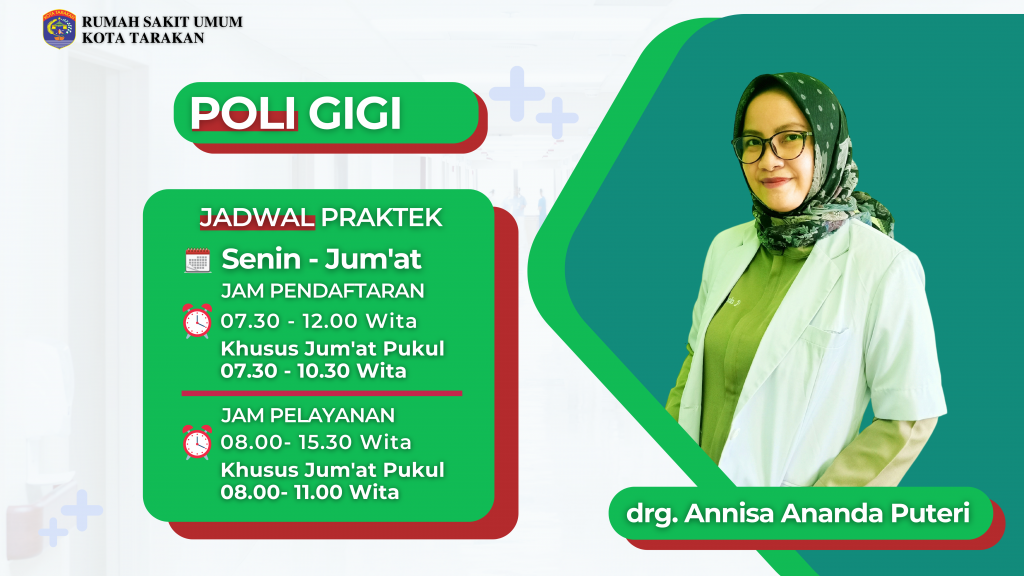 RUMAH SAKIT UMUM
KOTA TARAKAN

POLI GIGI

JADWAL PRAKTEK

Senin - Jum'at

JAM PENDAFTARAN
07.30 - 12.00 Wita
Khusus Jum'at Pukul
07.30 - 10.30 Wita

JAM PELAYANAN
08.00- 15.30 Wita
Khusus Jum'at Pukul
08.00- 11.00 Wita

drg. Annisa Ananda Puteri